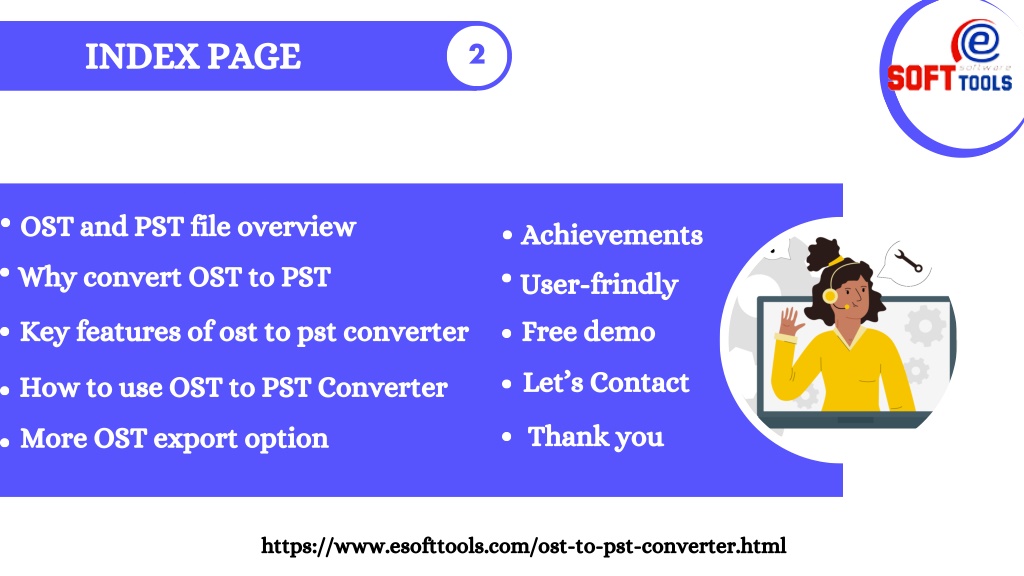 INDEX PAGE

2

e software SOFT TOOLS

• OST and PST file overview
• Why convert OST to PST
• Key features of ost to pst converter
• How to use OST to PST Converter
• More OST export option

• Achievements
• User-frindly
• Free demo
• Let's Contact
• Thank you

https://www.esofttools.com/ost-to-pst-converter.html